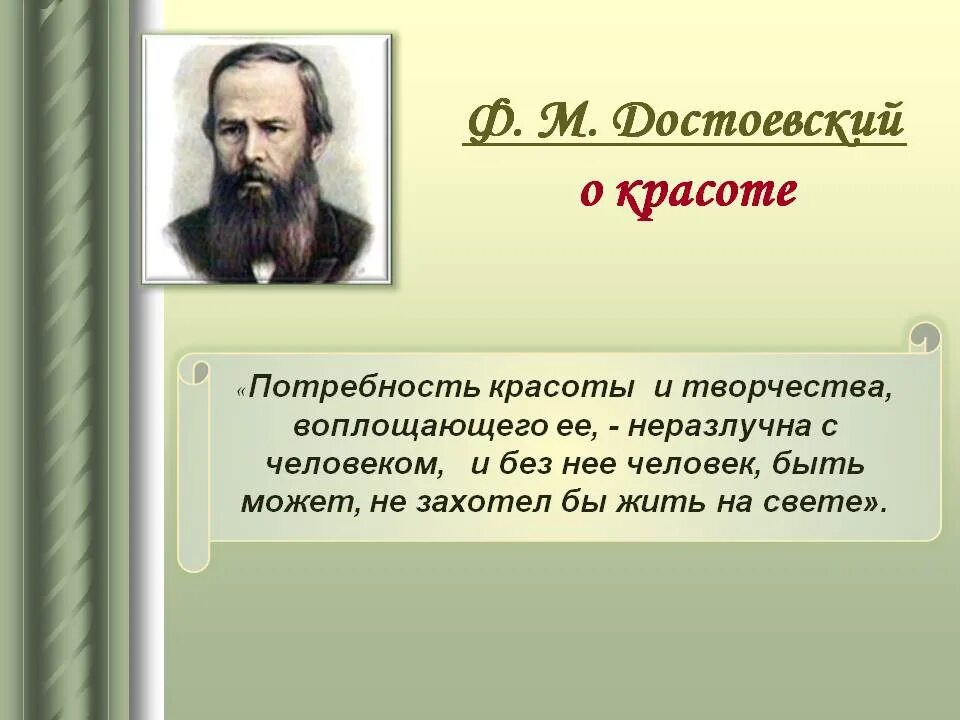 Ф. М. Достоевский
о красоте

«Потребность красоты и творчества, воплощающего ее, - неразлучна с человеком, и без нее человек, быть может, не захотел бы жить на свете».